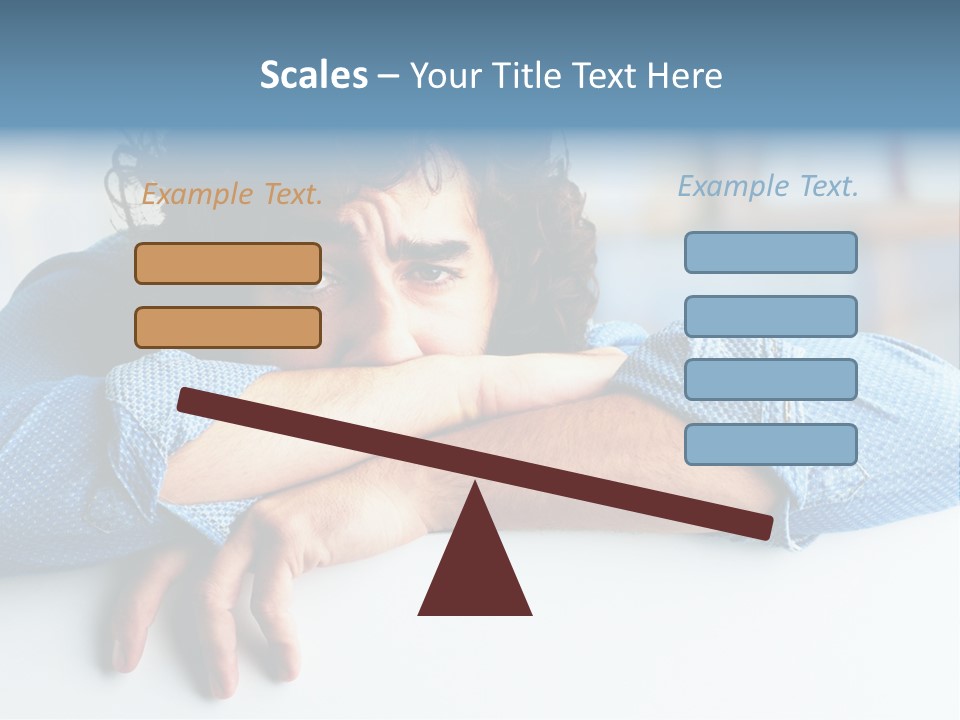 Scales – Your Title Text Here

Example Text.

Example Text.